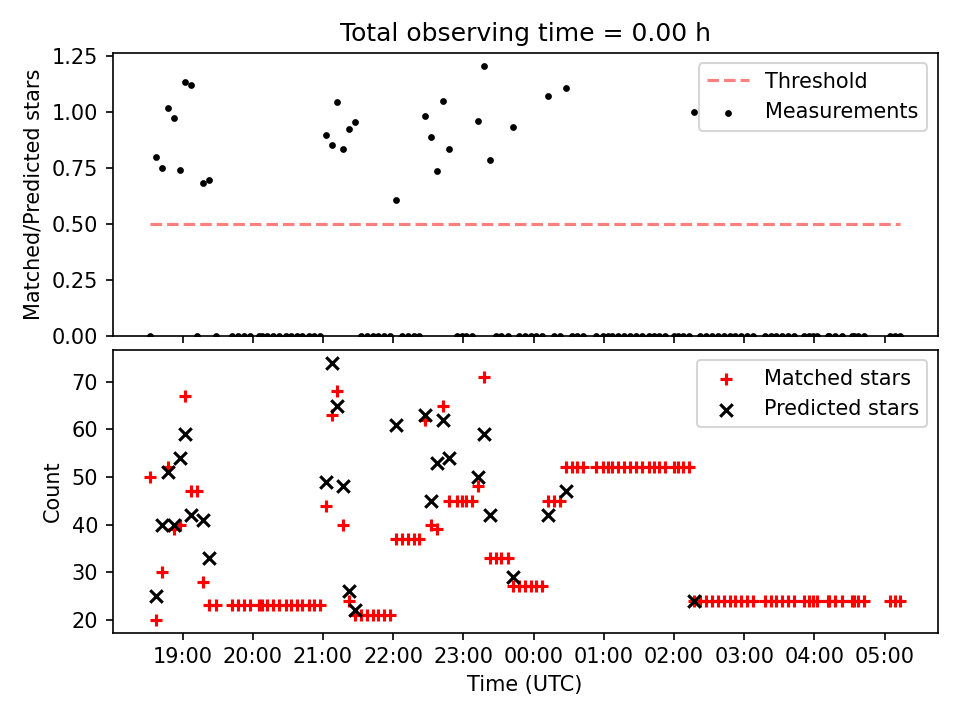 Total observing time = 0.00 h

Matched/Predicted stars

1.25
1.00
0.75
0.50
0.25
0.00

Threshold
Measurements

Count

70
60
50
40
30
20

Matched stars
Predicted stars

19:00 20:00 21:00 22:00 23:00 00:00 01:00 02:00 03:00 04:00 05:00

Time (UTC)